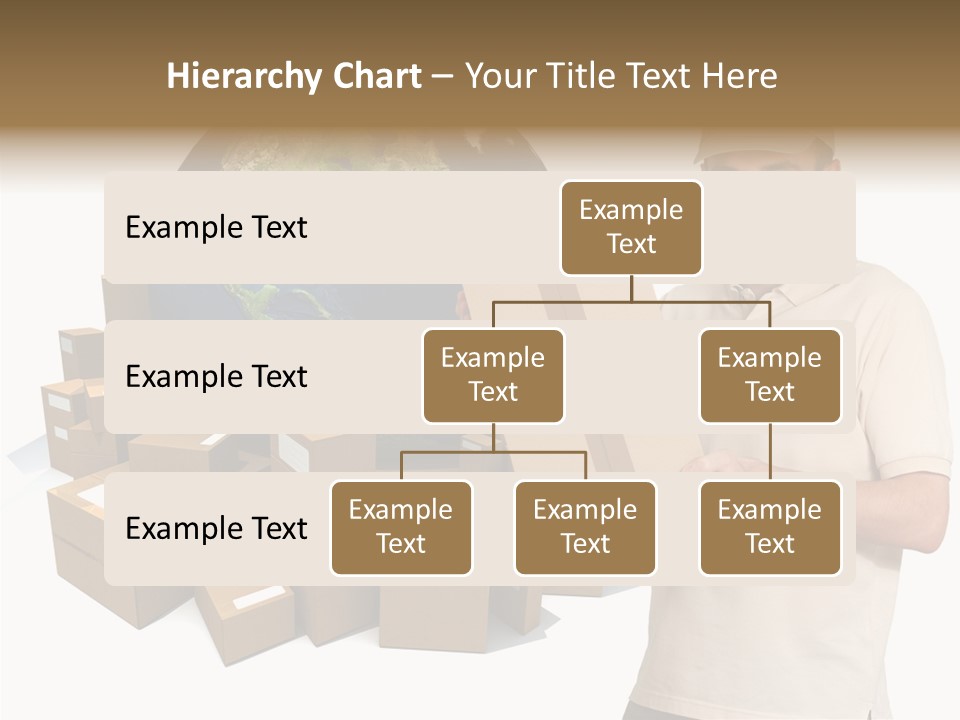 Hierarchy Chart – Your Title Text Here

Example Text

Example Text

Example Text

Example Text

Example Text

Example Text

Example Text

Example Text

Example Text